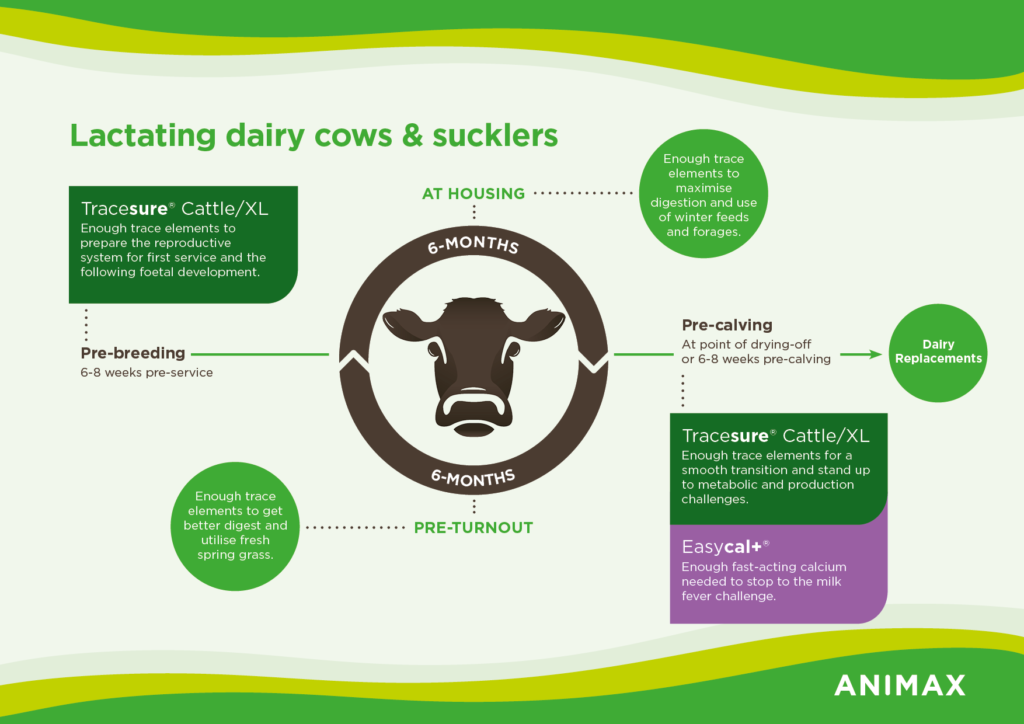 Lactating dairy cows & sucklers

Tracesure® Cattle/XL
Enough trace elements to prepare the reproductive system for first service and the following foetal development.

Pre-breeding
6-8 weeks pre-service

AT HOUSING

Enough trace elements to maximise digestion and use of winter feeds and forages.

6-MONTHS

6-MONTHS

Pre-calving
At point of drying-off or 6-8 weeks pre-calving

Dairy Replacements

Enough trace elements to get better digest and utilise fresh spring grass.

PRE-TURNOUT

Tracesure® Cattle/XL
Enough trace elements for a smooth transition and stand up to metabolic and production challenges.

Easycal+®
Enough fast-acting calcium needed to stop to the milk fever challenge.

ANIMAX